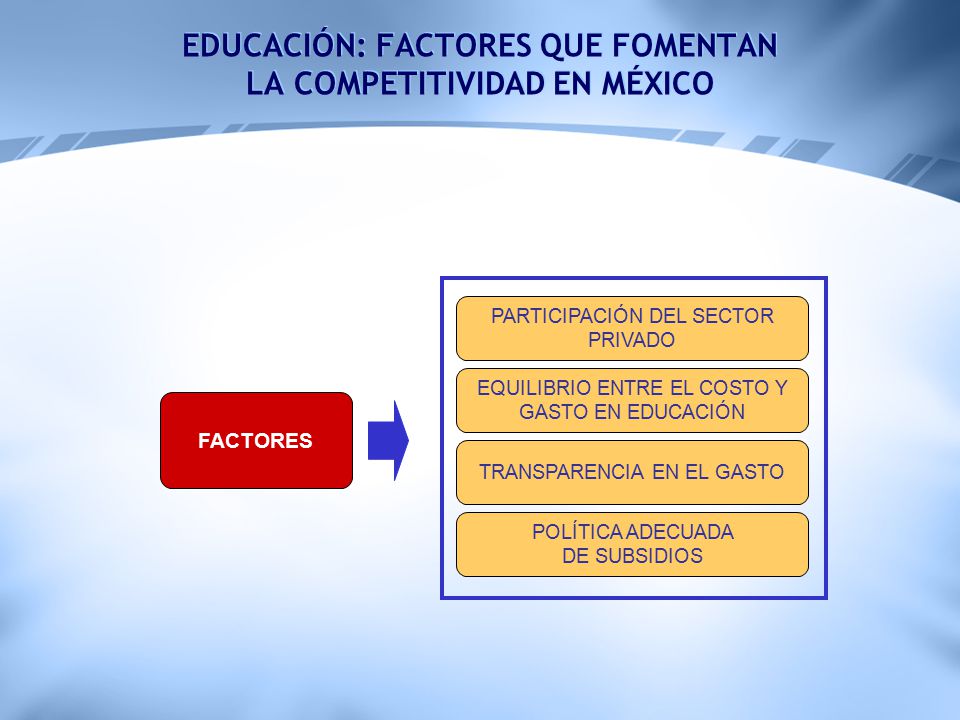 EDUCACIÓN: FACTORES QUE FOMENTAN LA COMPETITIVIDAD EN MÉXICO

FACTORES

PARTICIPACIÓN DEL SECTOR PRIVADO

EQUILIBRIO ENTRE EL COSTO Y GASTO EN EDUCACIÓN

TRANSPARENCIA EN EL GASTO

POLÍTICA ADECUADA DE SUBSIDIOS